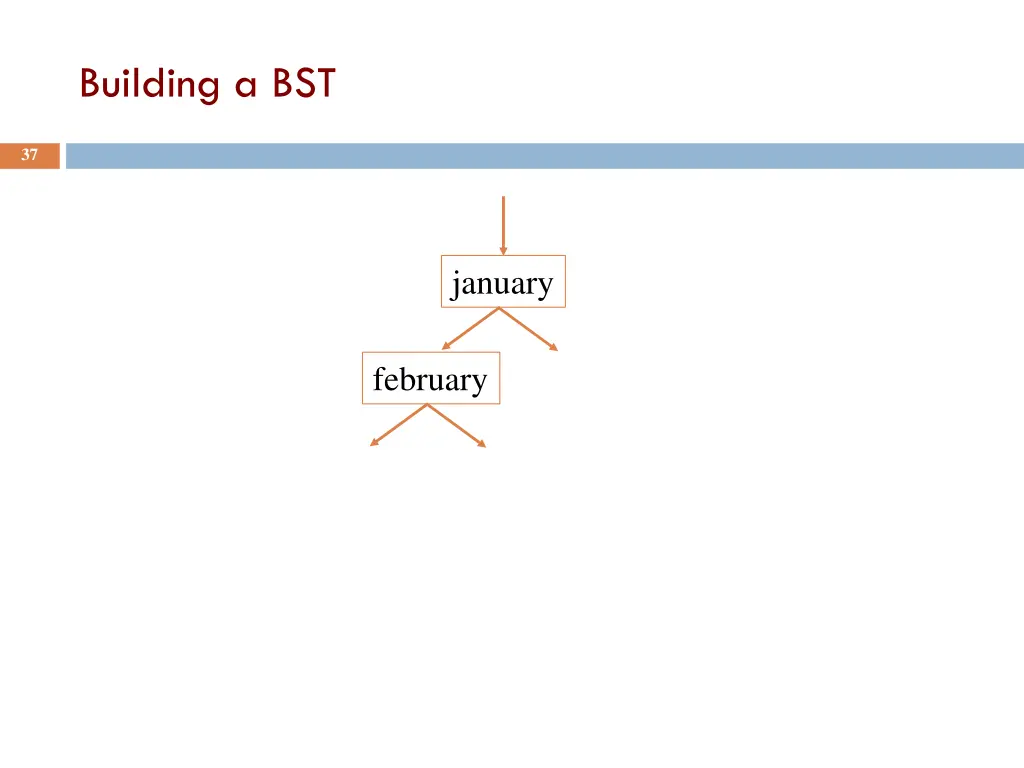 Building a BST

37

january

february